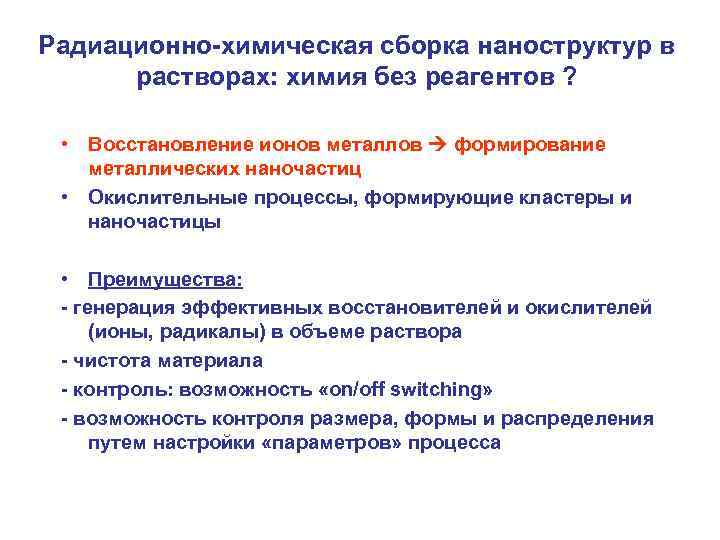 Радиационно-химическая сборка наноструктур в растворах: химия без реагентов ?

• Восстановление ионов металлов → формирование металлических наночастиц
• Окислительные процессы, формирующие кластеры и наночастицы

• Преимущества:
- генерация эффективных восстановителей и окислителей (ионы, радикалы) в объеме раствора
- чистота материала
- контроль: возможность «on/off switching»
- возможность контроля размера, формы и распределения путем настройки «параметров» процесса